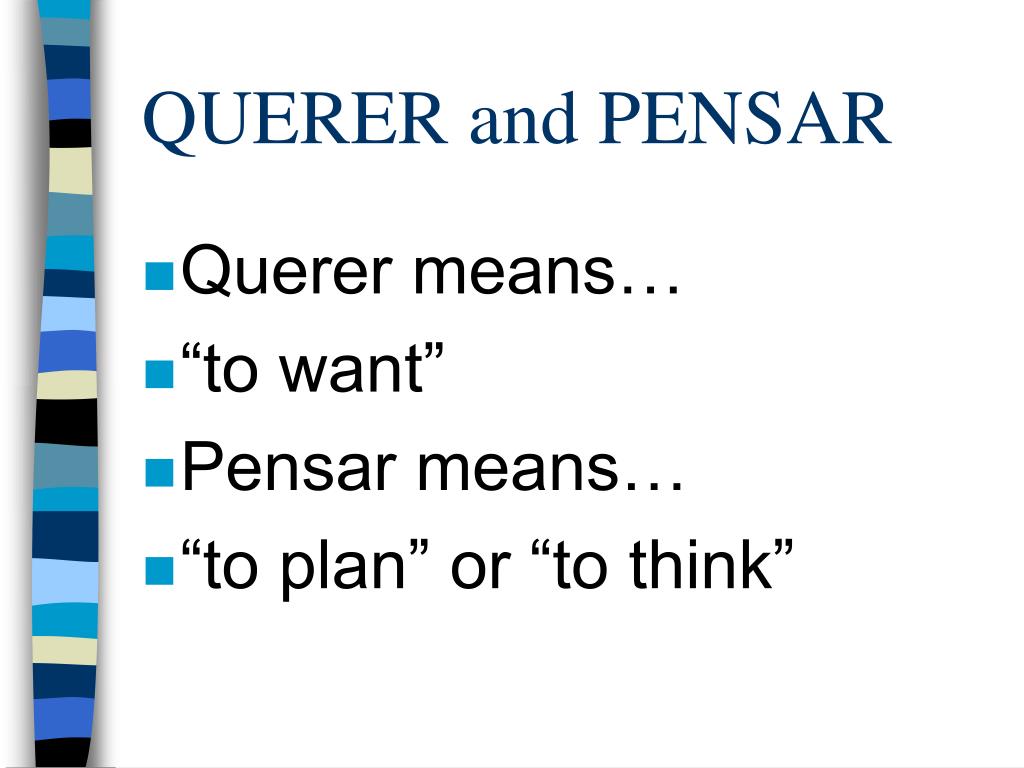 QUERER and PENSAR

Querer means…

“to want”

Pensar means…

“to plan” or “to think”